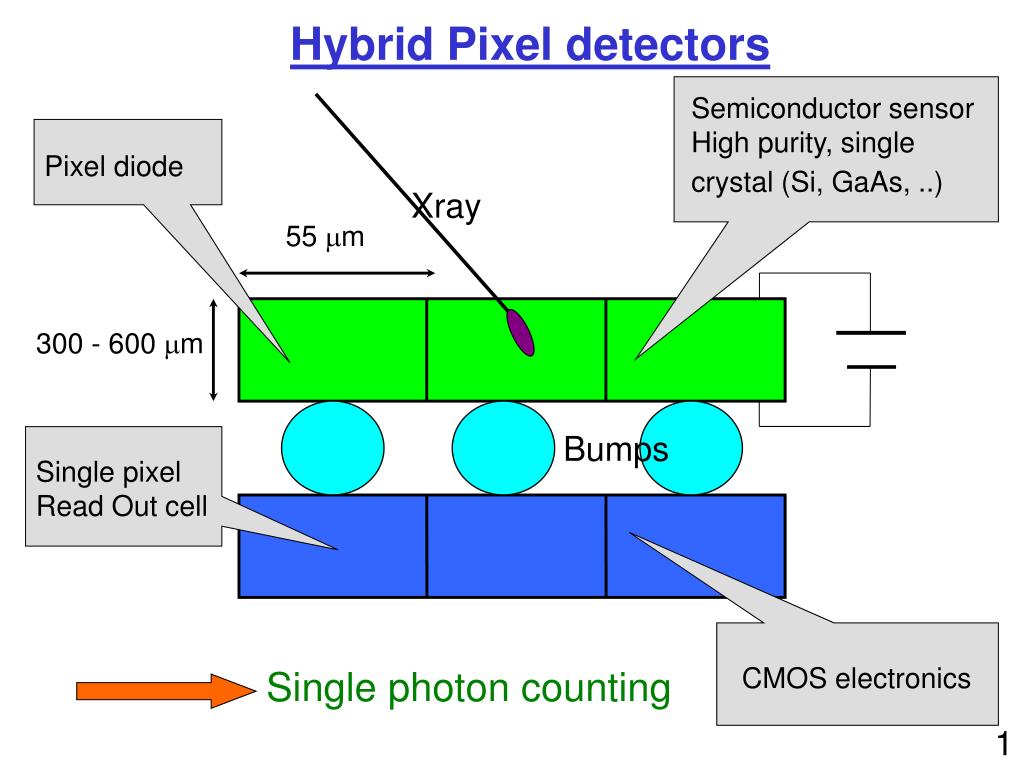 Hybrid Pixel detectors

Pixel diode

Semiconductor sensor High purity, single crystal (Si, GaAs, ..)

Xray

55 $\mu$m

300 - 600 $\mu$m

Bumps

Single pixel Read Out cell

CMOS electronics

Single photon counting

1